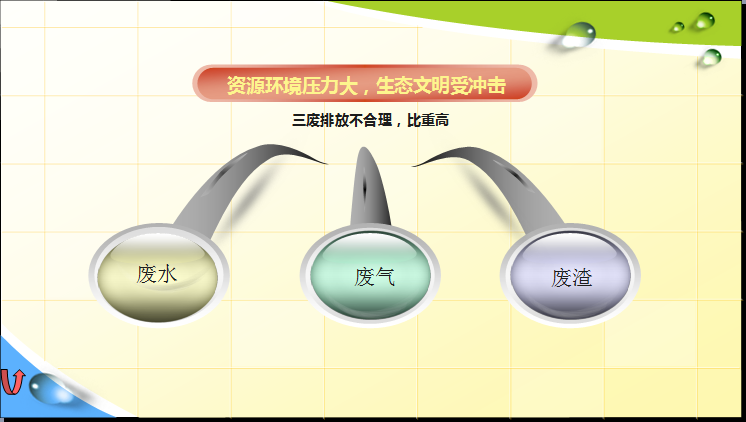 资源环境压力大，生态文明受冲击

三废排放不合理，比重高

废水

废气

废渣